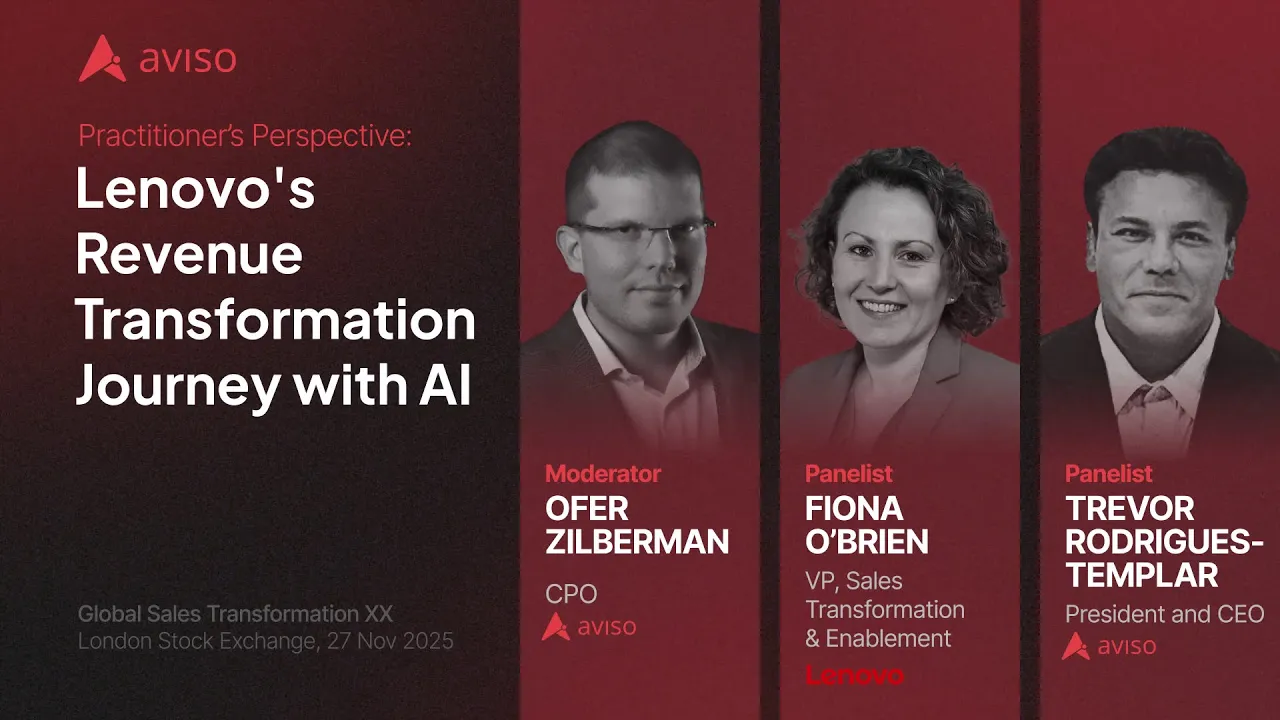 aviso

Practitioner's Perspective:

Lenovo's Revenue Transformation Journey with AI

Global Sales Transformation XX
London Stock Exchange, 27 Nov 2025

Moderator
OFER ZILBERMAN
CPO
aviso

Panelist
FIONA O'BRIEN
VP, Sales Transformation & Enablement
Lenovo

Panelist
TREVOR RODRIGUES-TEMPLAR
President and CEO
aviso